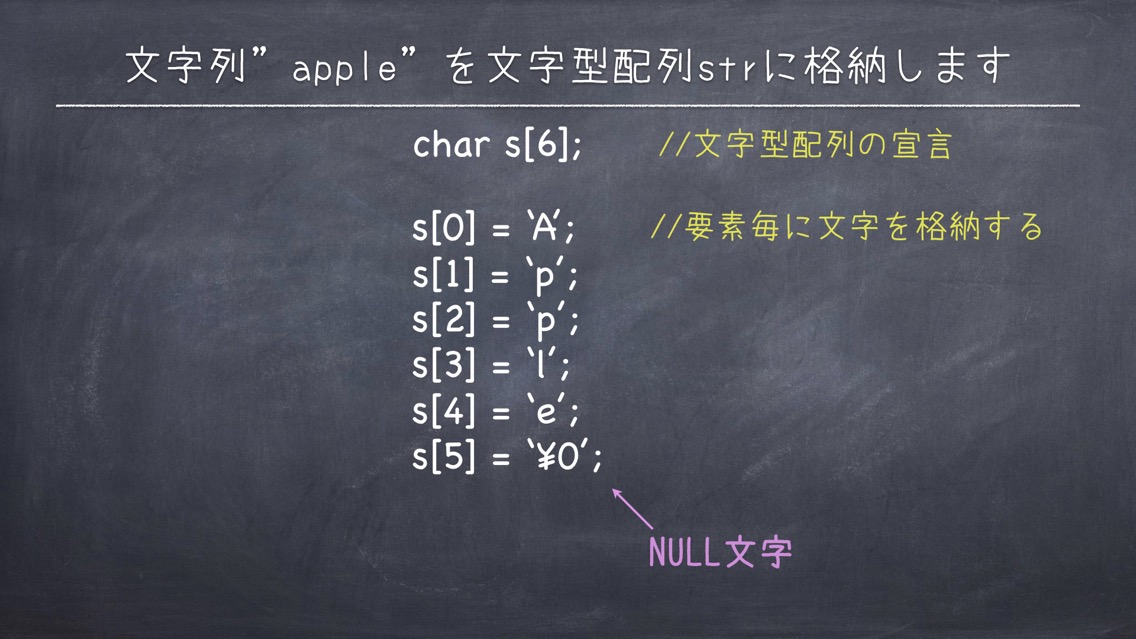 文字列”apple”を文字型配列strに格納します

char s[6]; //文字型配列の宣言

s[0] = ‘A’; //要素毎に文字を格納する
s[1] = ‘p’;
s[2] = ‘p’;
s[3] = ‘l’;
s[4] = ‘e’;
s[5] = ‘¥0’;

NULL文字